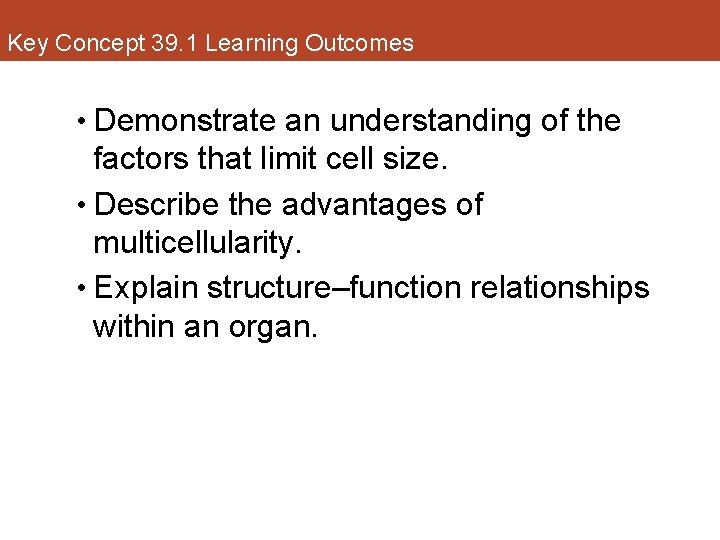 Key Concept 39.1 Learning Outcomes

• Demonstrate an understanding of the factors that limit cell size.
• Describe the advantages of multicellularity.
• Explain structure–function relationships within an organ.